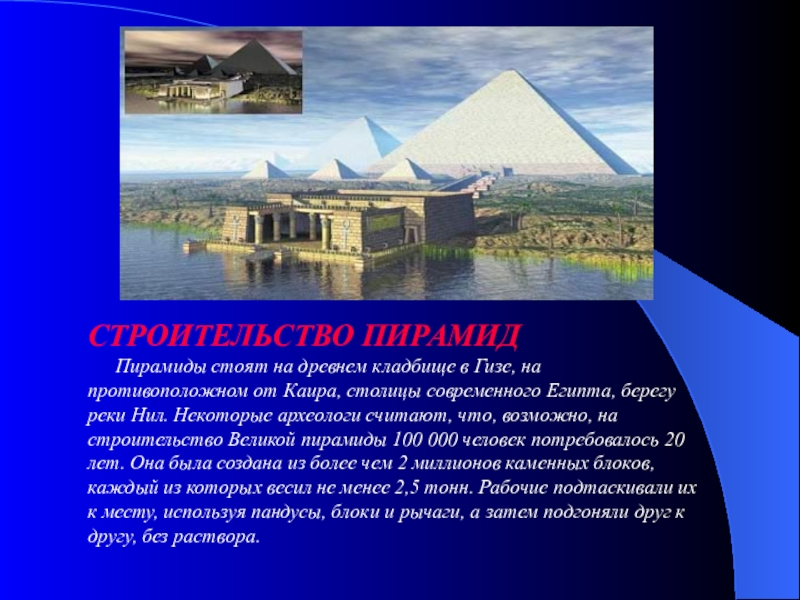 СТРОИТЕЛЬСТВО ПИРАМИД

Пирамиды стоят на древнем кладбище в Гизе, на противоположном от Каира, столицы современного Египта, берегу реки Нил. Некоторые археологи считают, что, возможно, на строительство Великой пирамиды 100 000 человек потребовалось 20 лет. Она была создана из более чем 2 миллионов каменных блоков, каждый из которых весил не менее 2,5 тонн. Рабочие подтаскивали их к месту, используя пандусы, блоки и рычаги, а затем подгоняли друг к другу, без раствора.